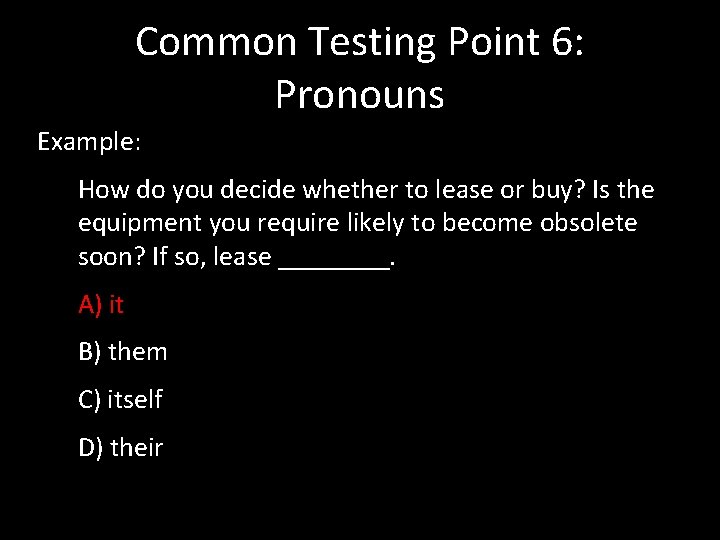 Common Testing Point 6:
Pronouns

Example:

How do you decide whether to lease or buy? Is the equipment you require likely to become obsolete soon? If so, lease ________.

A) it

B) them

C) itself

D) their